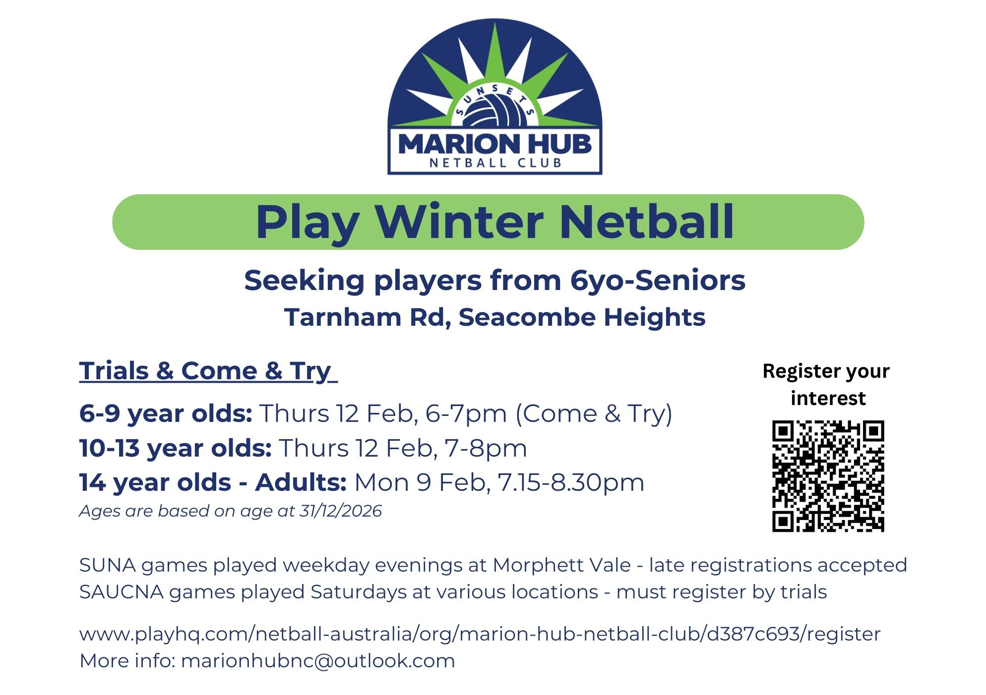 SUNSETS
MARION HUB
NETBALL CLUB

Play Winter Netball

Seeking players from 6yo-Seniors
Tarnham Rd, Seacombe Heights

Trials & Come & Try

6-9 year olds: Thurs 12 Feb, 6-7pm (Come & Try)
10-13 year olds: Thurs 12 Feb, 7-8pm
14 year olds - Adults: Mon 9 Feb, 7.15-8.30pm
Ages are based on age at 31/12/2026

Register your interest

SUNA games played weekday evenings at Morphett Vale - late registrations accepted
SAUCNA games played Saturdays at various locations - must register by trials

www.playhq.com/netball-australia/org/marion-hub-netball-club/d387c693/register
More info: marionhubnc@outlook.com